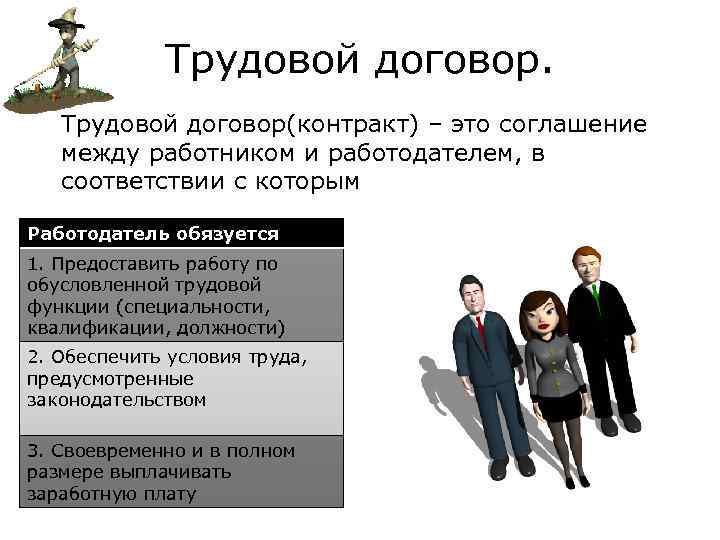 Трудовой договор.

Трудовой договор(контракт) – это соглашение между работником и работодателем, в соответствии с которым

| Работодатель обязуется |
|---|
| 1. Предоставить работу по обусловленной трудовой функции (специальности, квалификации, должности) |
| 2. Обеспечить условия труда, предусмотренные законодательством |
| 3. Своевременно и в полном размере выплачивать заработную плату |